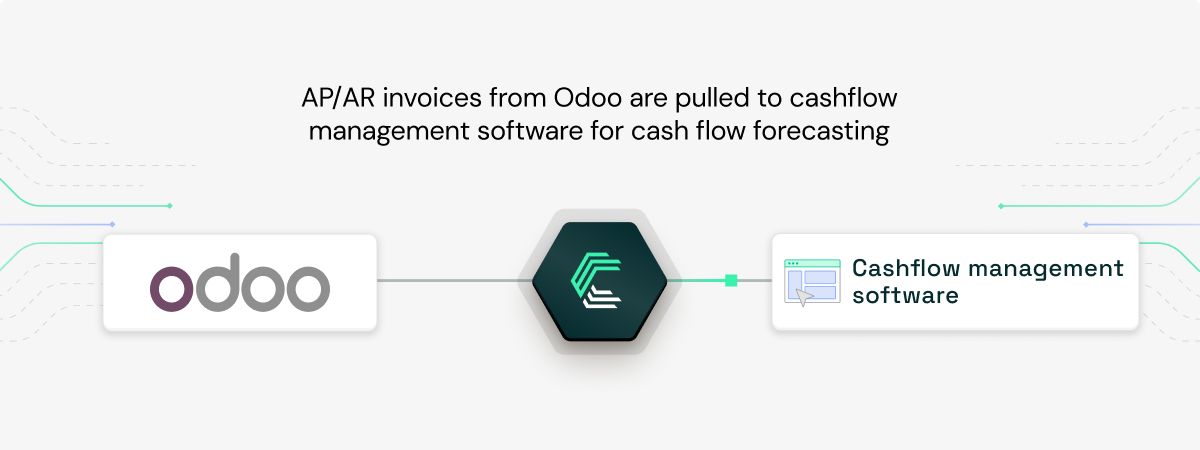 AP/AR invoices from Odoo are pulled to cashflow management software for cash flow forecasting

odoo

Cashflow management software